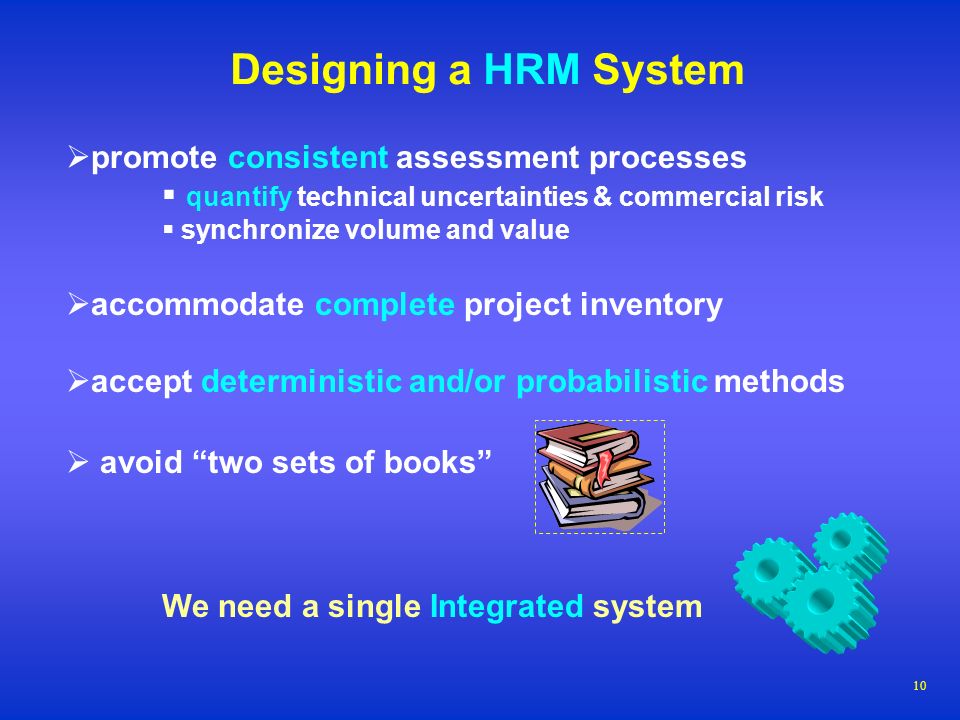 Designing a HRM System

➢promote consistent assessment processes

▪ quantify technical uncertainties & commercial risk
▪ synchronize volume and value

➢accommodate complete project inventory

➢accept deterministic and/or probabilistic methods

➢ avoid “two sets of books”

We need a single Integrated system

10